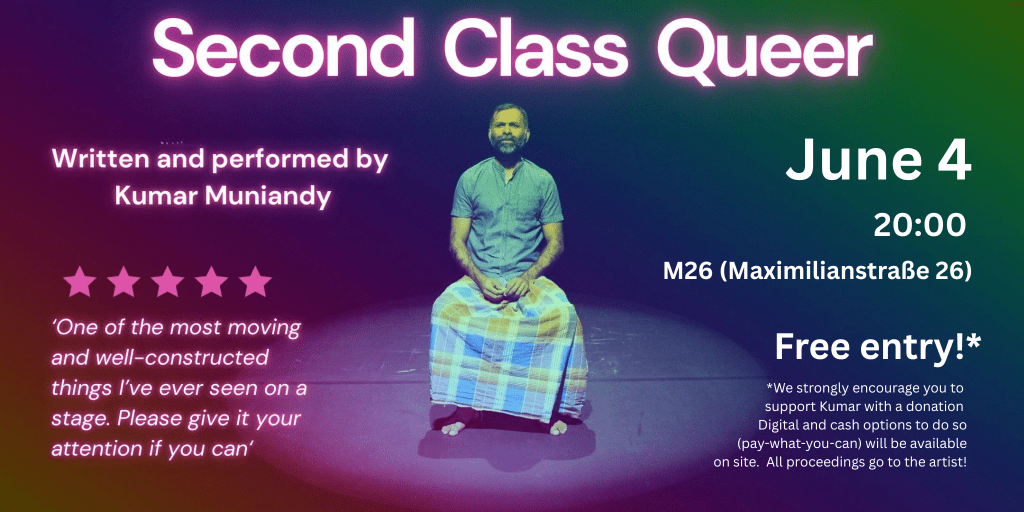 Second Class Queer

Written and performed by Kumar Muniandy

★★★★★

'One of the most moving and well-constructed things I've ever seen on a stage. Please give it your attention if you can'

June 4

20:00

M26 (Maximilianstraße 26)

Free entry!*

*We strongly encourage you to support Kumar with a donation Digital and cash options to do so (pay-what-you-can) will be available on site. All proceedings go to the artist!